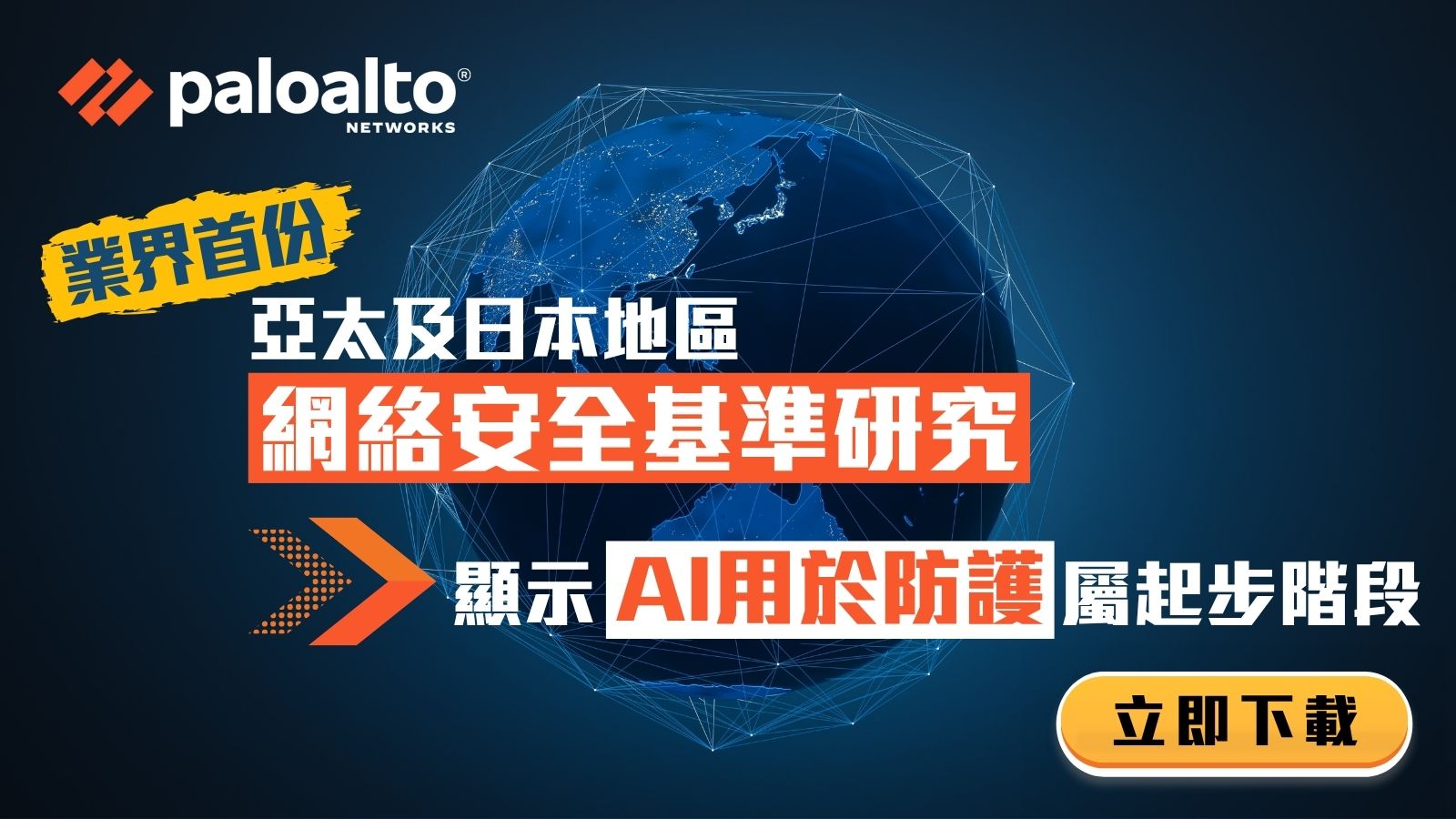 paloalto®
NETWORKS

業界首份

亞太及日本地區

網絡安全基準研究

顯示 AI用於防護 屬起步階段

立即下載